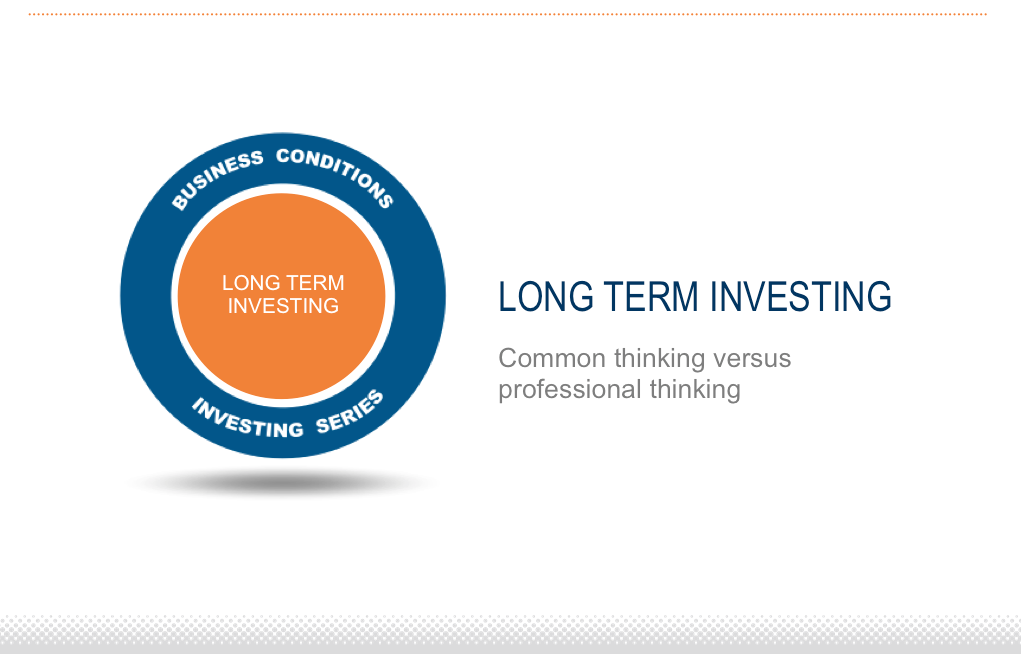 BUSINESS CONDITIONS

LONG TERM INVESTING

INVESTING SERIES

LONG TERM INVESTING

Common thinking versus professional thinking